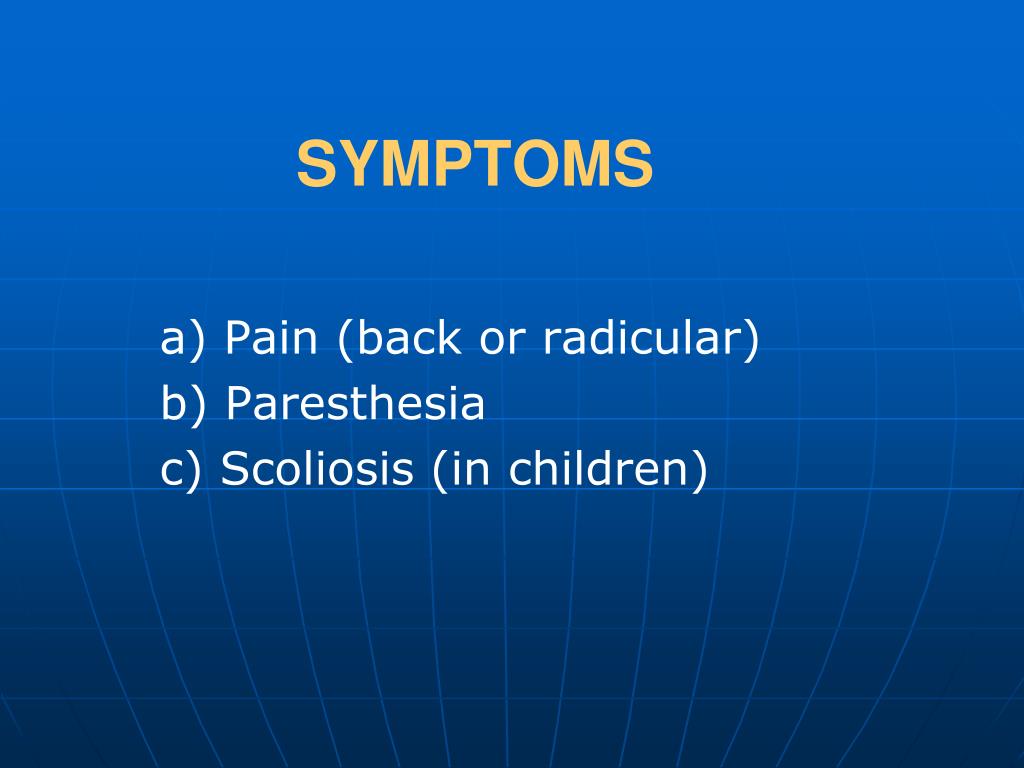 SYMPTOMS

a) Pain (back or radicular)
b) Paresthesia
c) Scoliosis (in children)